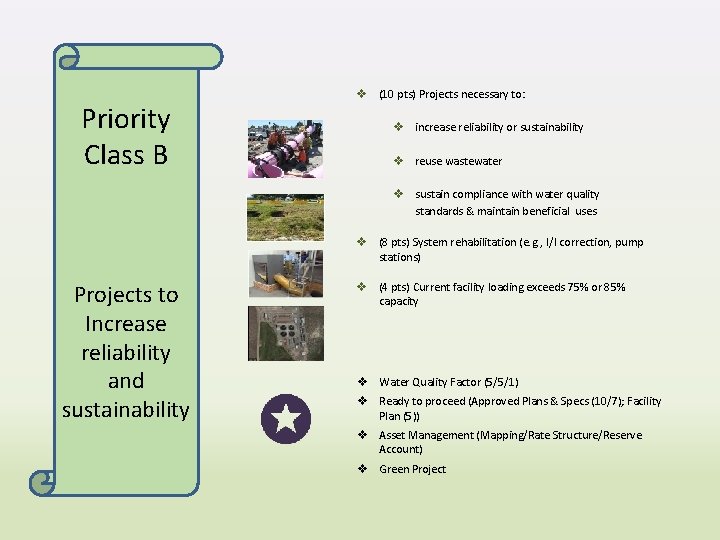 Priority Class B

Projects to Increase reliability and sustainability

❖ (10 pts) Projects necessary to:

❖ increase reliability or sustainability

❖ reuse wastewater

❖ sustain compliance with water quality standards & maintain beneficial uses

❖ (8 pts) System rehabilitation (e.g., I/I correction, pump stations)

❖ (4 pts) Current facility loading exceeds 75% or 85% capacity

❖ Water Quality Factor (5/5/1)

❖ Ready to proceed (Approved Plans & Specs (10/7); Facility Plan (5))

❖ Asset Management (Mapping/Rate Structure/Reserve Account)

❖ Green Project